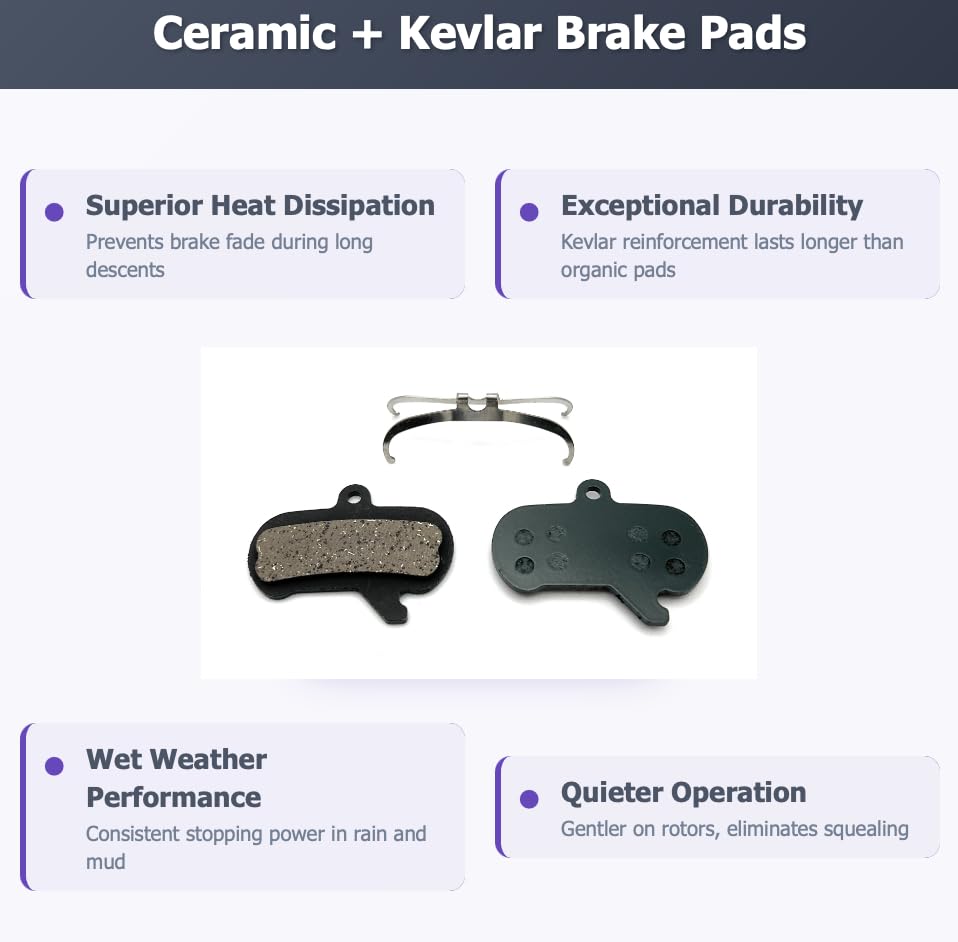 Ceramic + Kevlar Brake Pads

Superior Heat Dissipation
Prevents brake fade during long descents

Exceptional Durability
Kevlar reinforcement lasts longer than organic pads

Wet Weather Performance
Consistent stopping power in rain and mud

Quieter Operation
Gentler on rotors, eliminates squealing